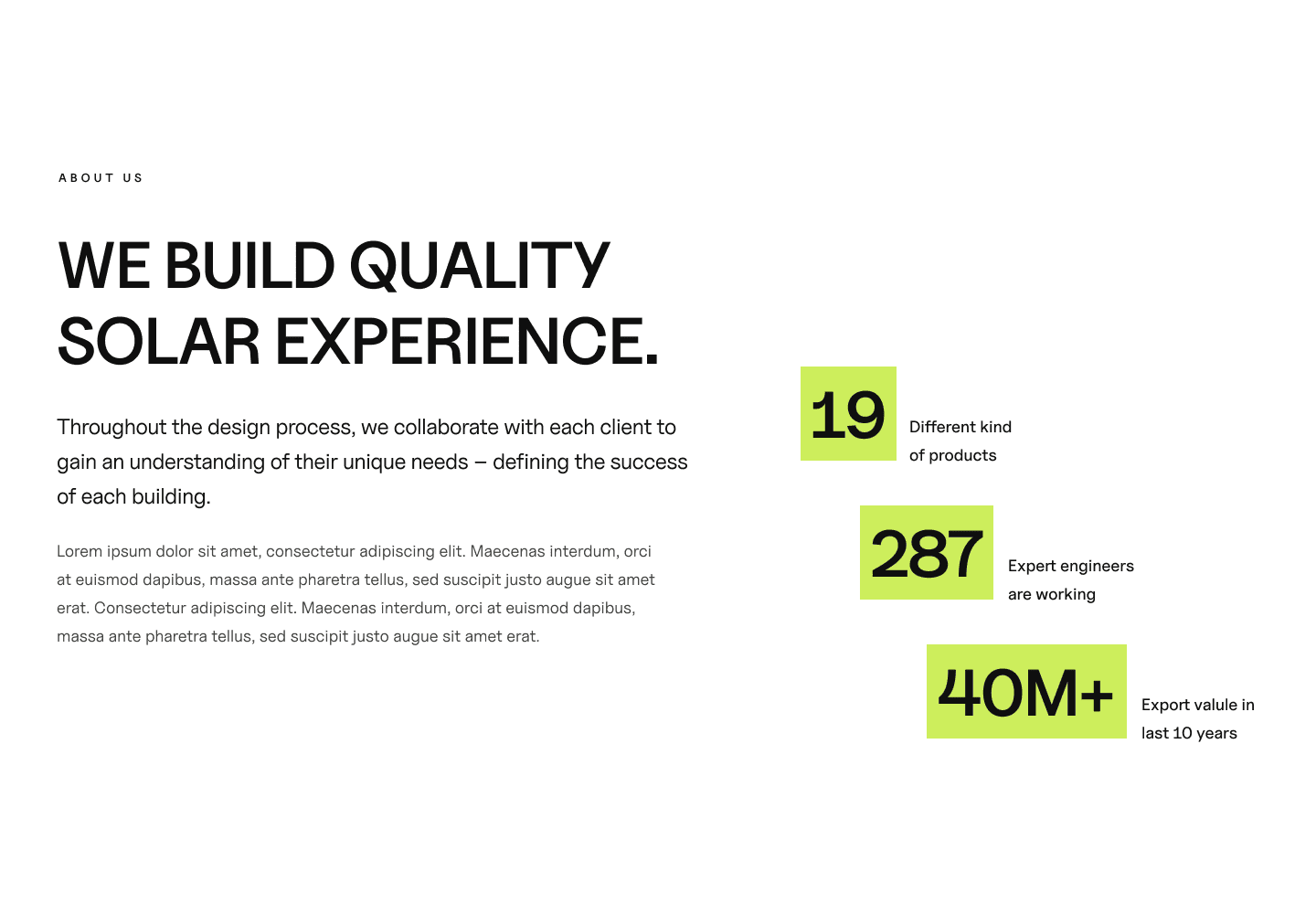 ABOUT US

WE BUILD QUALITY SOLAR EXPERIENCE.

Throughout the design process, we collaborate with each client to gain an understanding of their unique needs – defining the success of each building.

Lorem ipsum dolor sit amet, consectetur adipiscing elit. Maecenas interdum, orci at euismod dapibus, massa ante pharetra tellus, sed suscipit justo augue sit amet erat. Consectetur adipiscing elit. Maecenas interdum, orci at euismod dapibus, massa ante pharetra tellus, sed suscipit justo augue sit amet erat.

19
Different kind of products

287
Expert engineers are working

40M+
Export valule in last 10 years